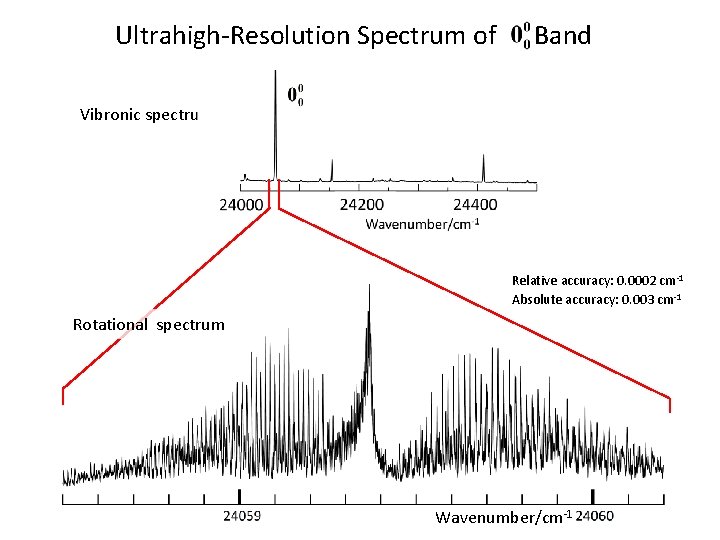 Ultrahigh-Resolution Spectrum of $0_0^0$ Band

Vibronic spectru

$0_0^0$

24000 24200 24400

Wavenumber/cm$^{-1}$

Relative accuracy: 0.0002 cm$^{-1}$

Absolute accuracy: 0.003 cm$^{-1}$

Rotational spectrum

24059

Wavenumber/cm$^{-1}$ 24060